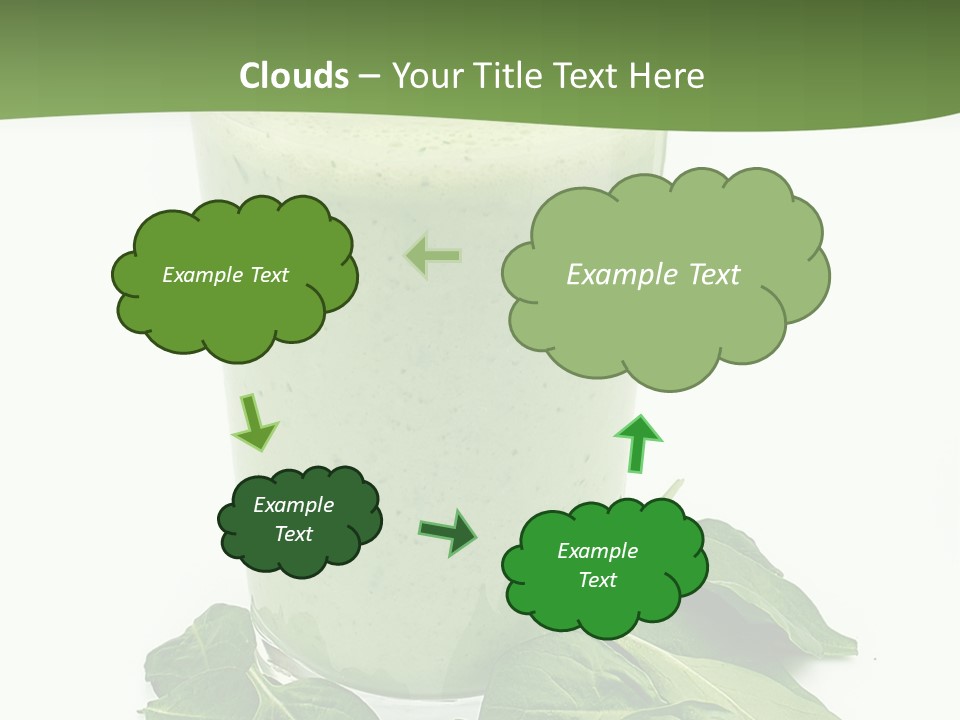 Clouds – Your Title Text Here

Example Text

Example Text

Example Text

Example Text